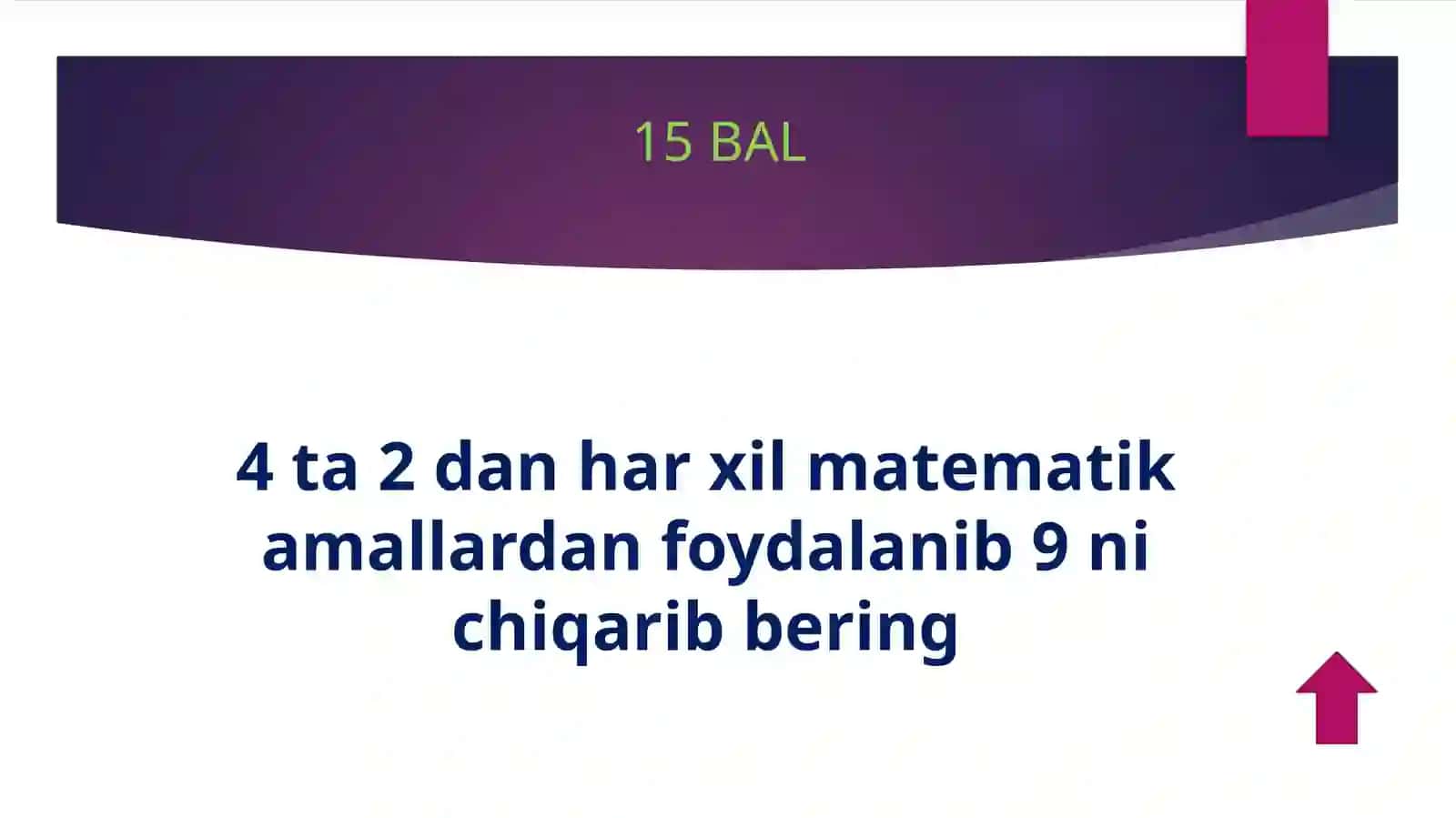 15 BAL

4 ta 2 dan har xil matematik amallardan foydalanib 9 ni chiqarib bering